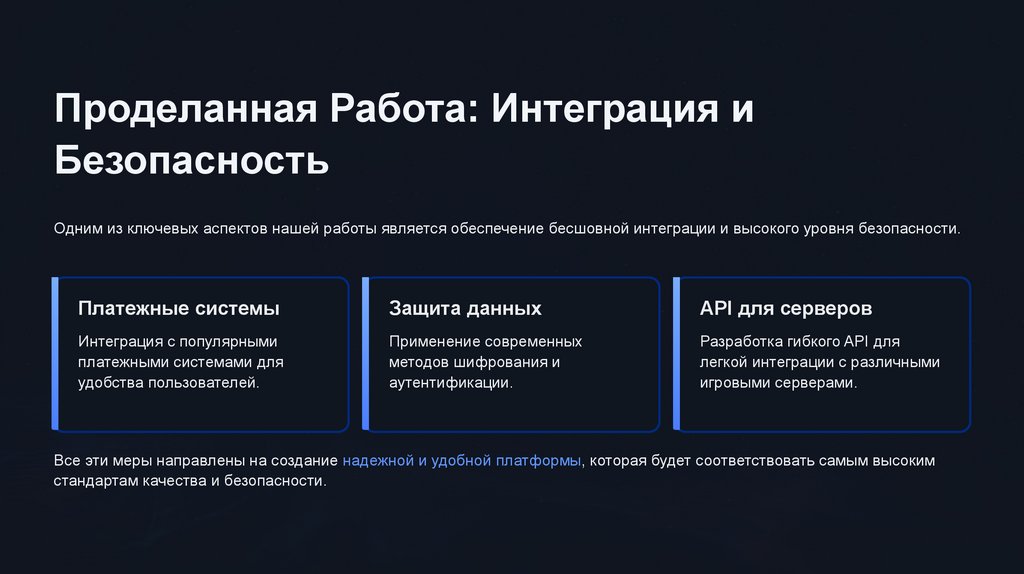 Проделанная Работа: Интеграция и Безопасность

Одним из ключевых аспектов нашей работы является обеспечение бесшовной интеграции и высокого уровня безопасности.

Платежные системы

Интеграция с популярными платежными системами для удобства пользователей.

Защита данных

Применение современных методов шифрования и аутентификации.

API для серверов

Разработка гибкого API для легкой интеграции с различными игровыми серверами.

Все эти меры направлены на создание надежной и удобной платформы, которая будет соответствовать самым высоким стандартам качества и безопасности.